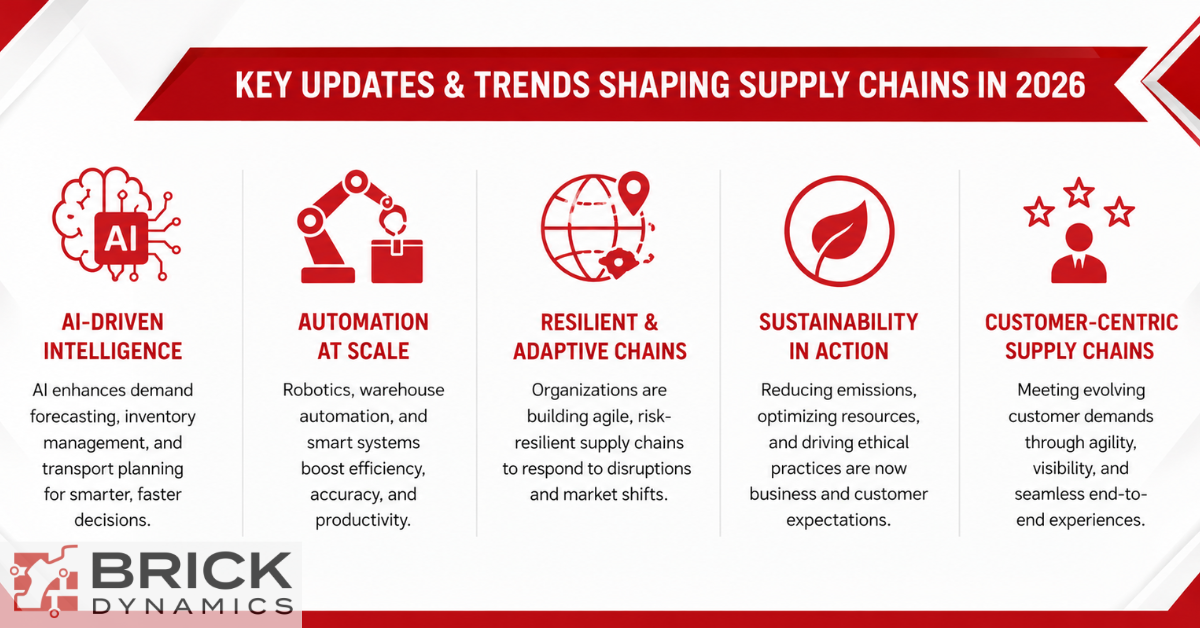 KEY UPDATES & TRENDS SHAPING SUPPLY CHAINS IN 2026

AI

AI-DRIVEN INTELLIGENCE

AI enhances demand forecasting, inventory management, and transport planning for smarter, faster decisions.

AUTOMATION AT SCALE

Robotics, warehouse automation, and smart systems boost efficiency, accuracy, and productivity.

RESILIENT & ADAPTIVE CHAINS

Organizations are building agile, risk-resilient supply chains to respond to disruptions and market shifts.

SUSTAINABILITY IN ACTION

Reducing emissions, optimizing resources, and driving ethical practices are now business and customer expectations.

CUSTOMER-CENTRIC SUPPLY CHAINS

Meeting evolving customer demands through agility, visibility, and seamless end-to-end experiences.

BRICK DYNAMICS